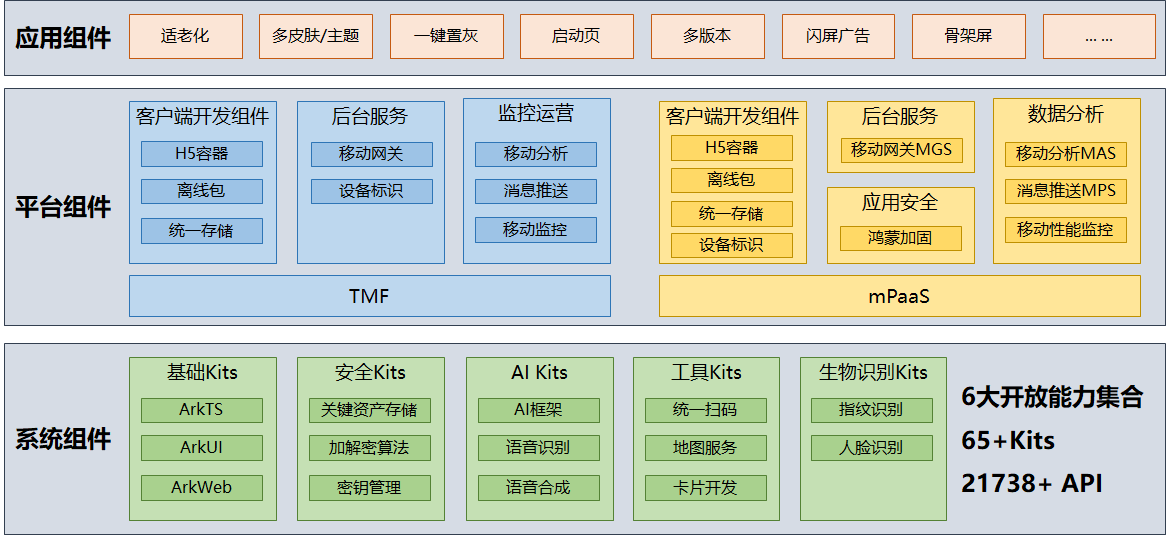 应用组件

适老化
多皮肤/主题
一键置灰
启动页
多版本
闪屏广告
骨架屏
... ...

平台组件

客户端开发组件
H5容器
离线包
统一存储

后台服务
移动网关
设备标识

监控运营
移动分析
消息推送
移动监控

TMF

客户端开发组件
H5容器
离线包
统一存储
设备标识

后台服务
移动网关MGS

应用安全
鸿蒙加固

数据分析
移动分析MAS
消息推送MPS
移动性能监控

mPaaS

系统组件

基础Kits
ArkTS
ArkUI
ArkWeb

安全Kits
关键资产存储
加解密算法
密钥管理

AI Kits
AI框架
语音识别
语音合成

工具Kits
统一扫码
地图服务
卡片开发

生物识别Kits
指纹识别
人脸识别

6大开放能力集合
65+Kits
21738+ API